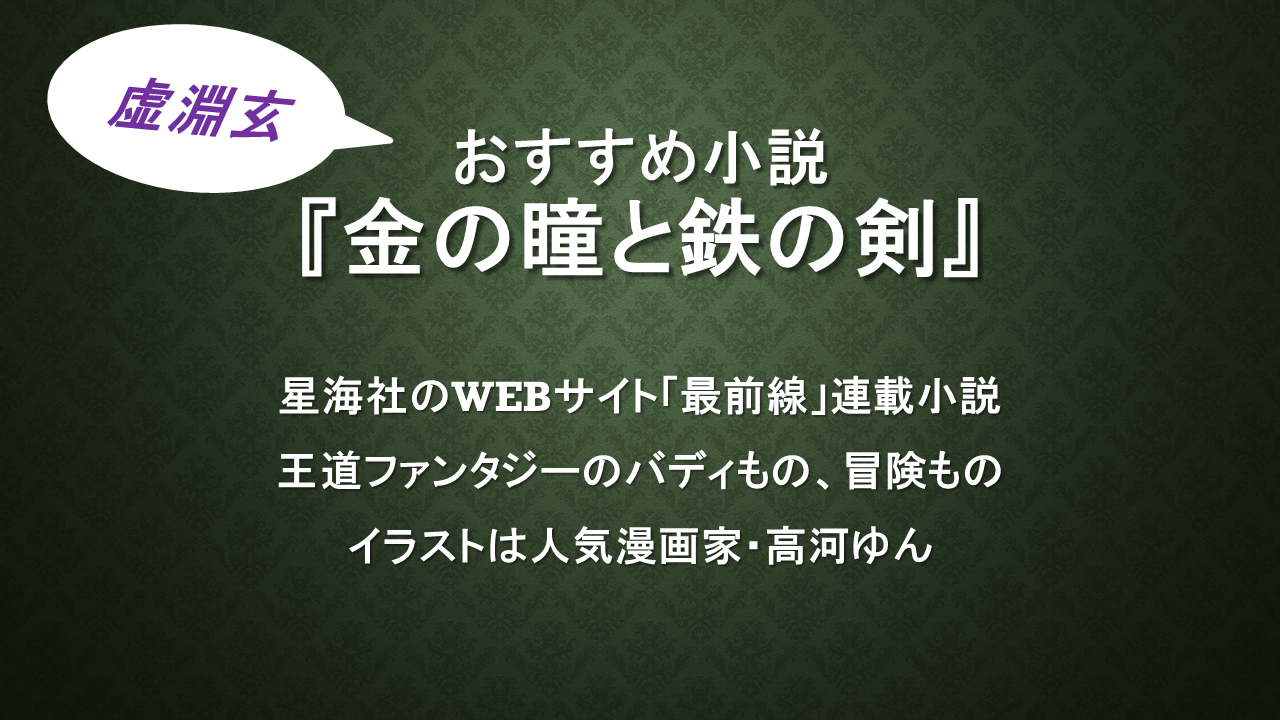 虚淵玄

おすすめ小説
『金の瞳と鉄の剣』

星海社のWEBサイト「最前線」連載小説
王道ファンタジーのバディもの、冒険もの
イラストは人気漫画家・高河ゆん